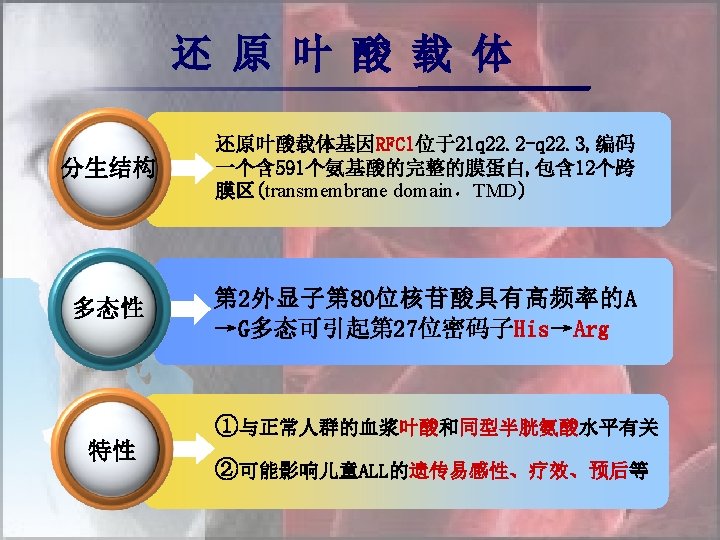 还原叶酸载体

分生结构

还原叶酸载体基因RFC1位于21q22.2-q22.3,编码一个含591个氨基酸的完整的膜蛋白,包含12个跨膜区(transmembrane domain,TMD)

多态性

第2外显子第80位核苷酸具有高频率的A→G多态可引起第27位密码子His→Arg

特性

①与正常人群的血浆叶酸和同型半胱氨酸水平有关

②可能影响儿童ALL的遗传易感性、疗效、预后等